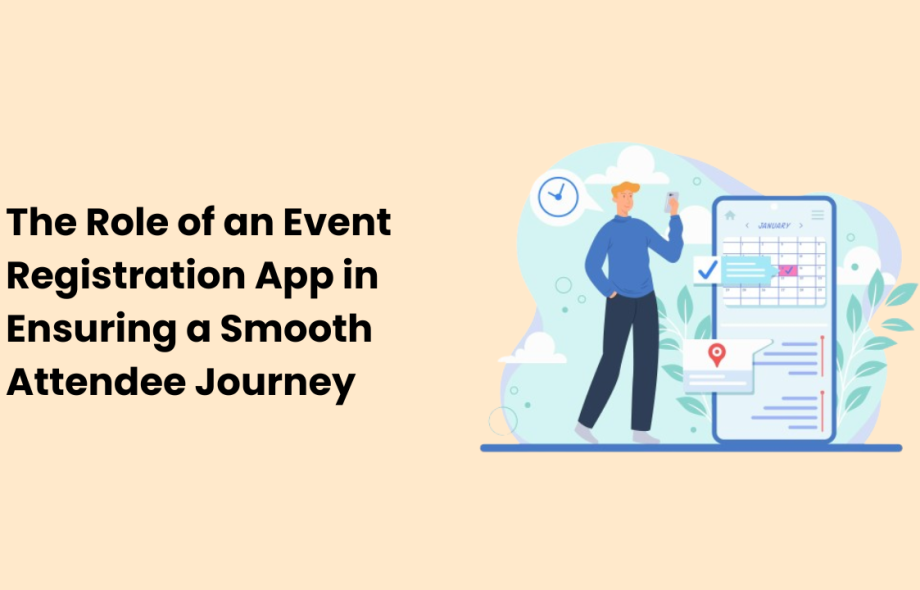 The Role of an Event Registration App in Ensuring a Smooth Attendee Journey

JANUARY